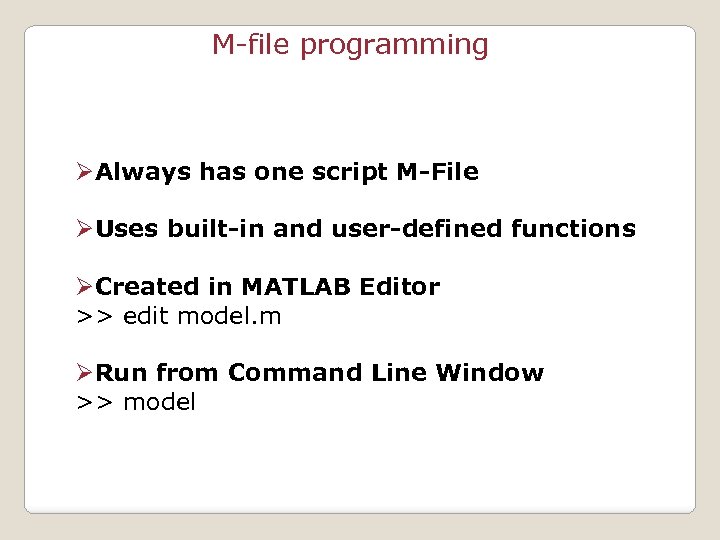 M-file programming

➢Always has one script M-File

➢Uses built-in and user-defined functions

➢Created in MATLAB Editor
>> edit model.m

➢Run from Command Line Window
>> model